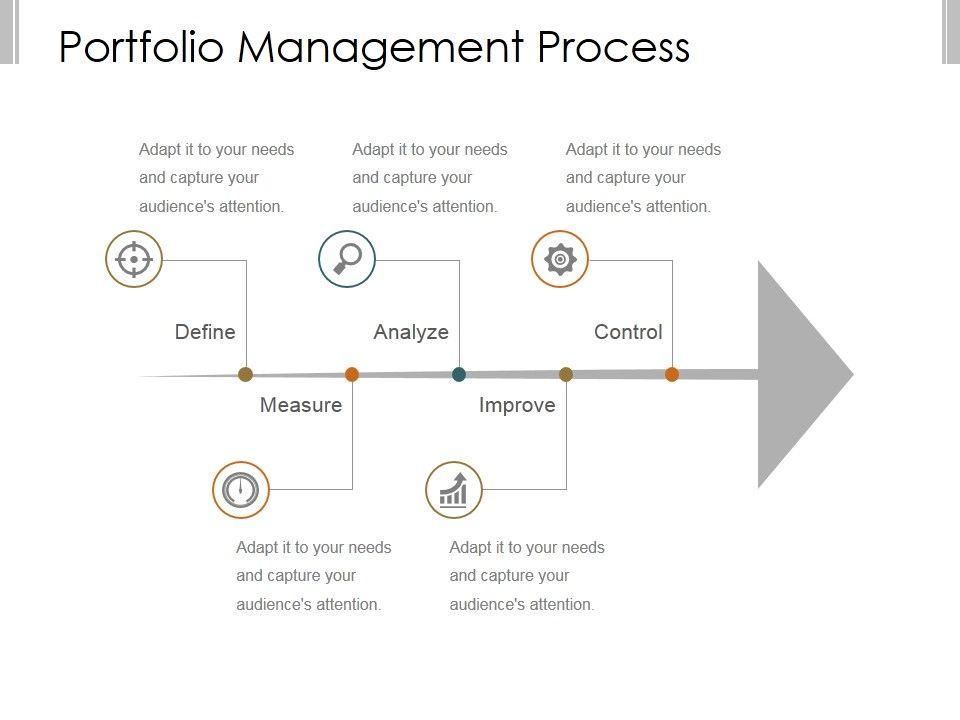 Portfolio Management Process

Adapt it to your needs and capture your audience's attention.

Adapt it to your needs and capture your audience's attention.

Adapt it to your needs and capture your audience's attention.

Define

Analyze

Control

Measure

Improve

Adapt it to your needs and capture your audience's attention.

Adapt it to your needs and capture your audience's attention.